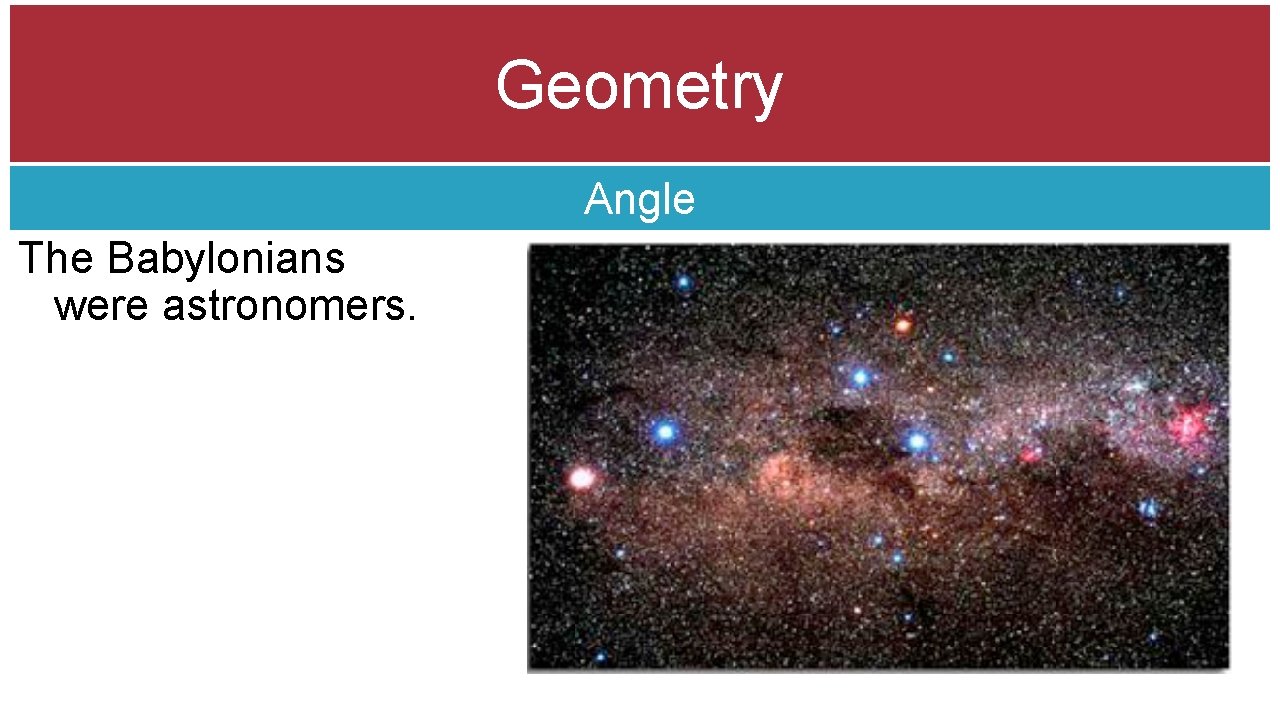 Geometry

Angle

The Babylonians were astronomers.